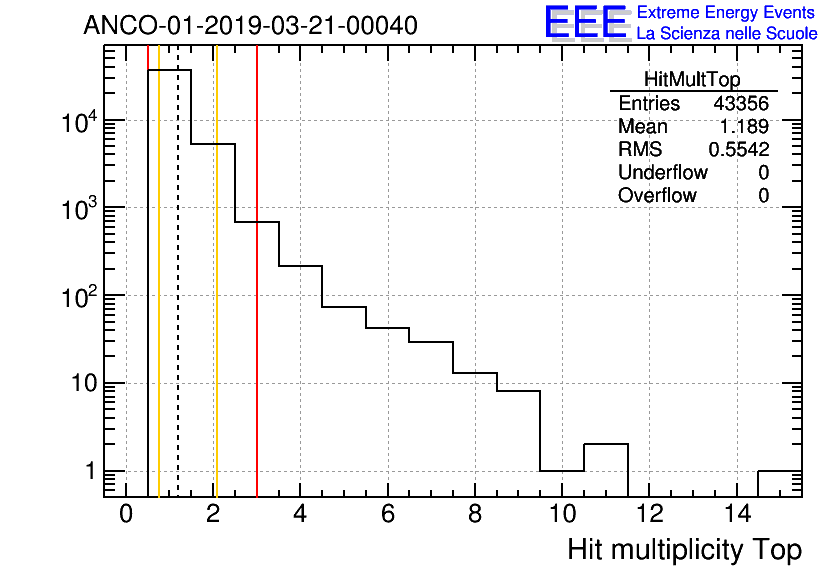 ANCO-01-2019-03-21-00040

EEE Extreme Energy Events
La Scienza nelle Scuole

| HitMultTop | |
|---|---|
| Entries | 43356 |
| Mean | 1.189 |
| RMS | 0.5542 |
| Underflow | 0 |
| Overflow | 0 |

$10^4$
$10^3$
$10^2$
10
1

0 2 4 6 8 10 12 14

Hit multiplicity Top